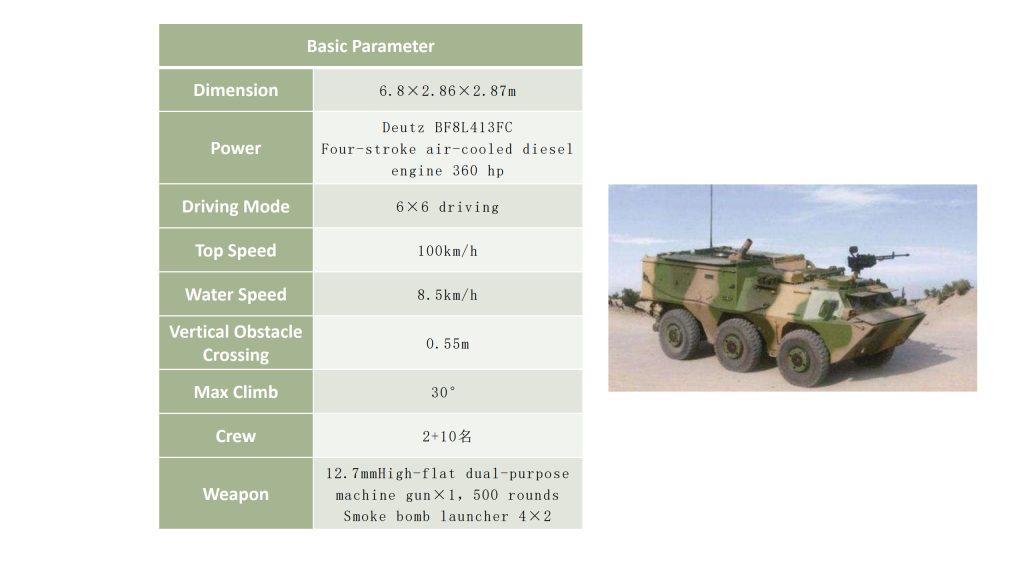 | Basic Parameter | |
|---|---|
| Dimension | 6.8×2.86×2.87m |
| Power | Deutz BF8L413FC Four-stroke air-cooled diesel engine 360 hp |
| Driving Mode | 6×6 driving |
| Top Speed | 100km/h |
| Water Speed | 8.5km/h |
| Vertical Obstacle Crossing | 0.55m |
| Max Climb | 30° |
| Crew | 2+10名 |
| Weapon | 12.7mmHigh-flat dual-purpose machine gun×1, 500 rounds Smoke bomb launcher 4×2 |